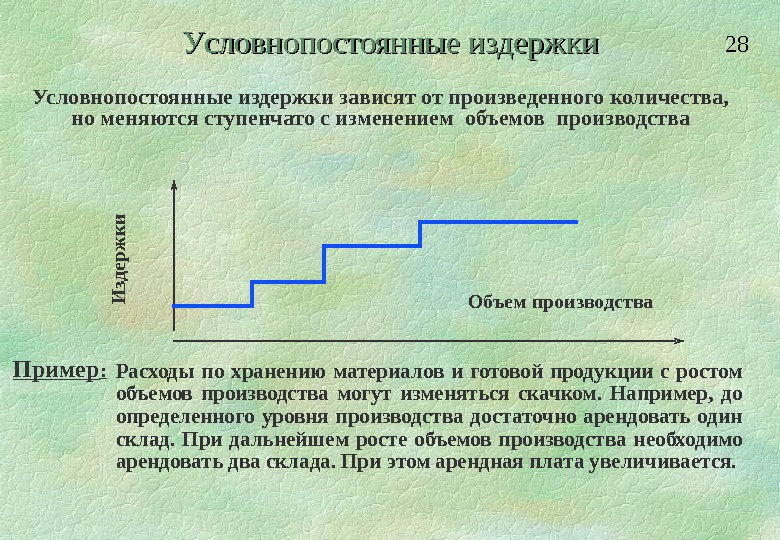 Условнопостоянные издержки

28

Условнопостоянные издержки зависят от произведенного количества, но меняются ступенчато с изменением объемов производства

Издержки

Объем производства

Пример: Расходы по хранению материалов и готовой продукции с ростом объемов производства могут изменяться скачком. Например, до определенного уровня производства достаточно арендовать один склад. При дальнейшем росте объемов производства необходимо арендовать два склада. При этом арендная плата увеличивается.